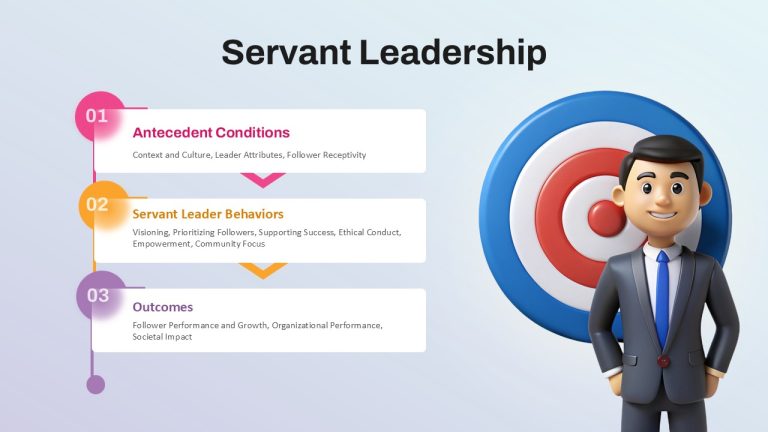 Servant Leadership

01
Antecedent Conditions
Context and Culture, Leader Attributes, Follower Receptivity

02
Servant Leader Behaviors
Visioning, Prioritizing Followers, Supporting Success, Ethical Conduct, Empowerment, Community Focus

03
Outcomes
Follower Performance and Growth, Organizational Performance, Societal Impact